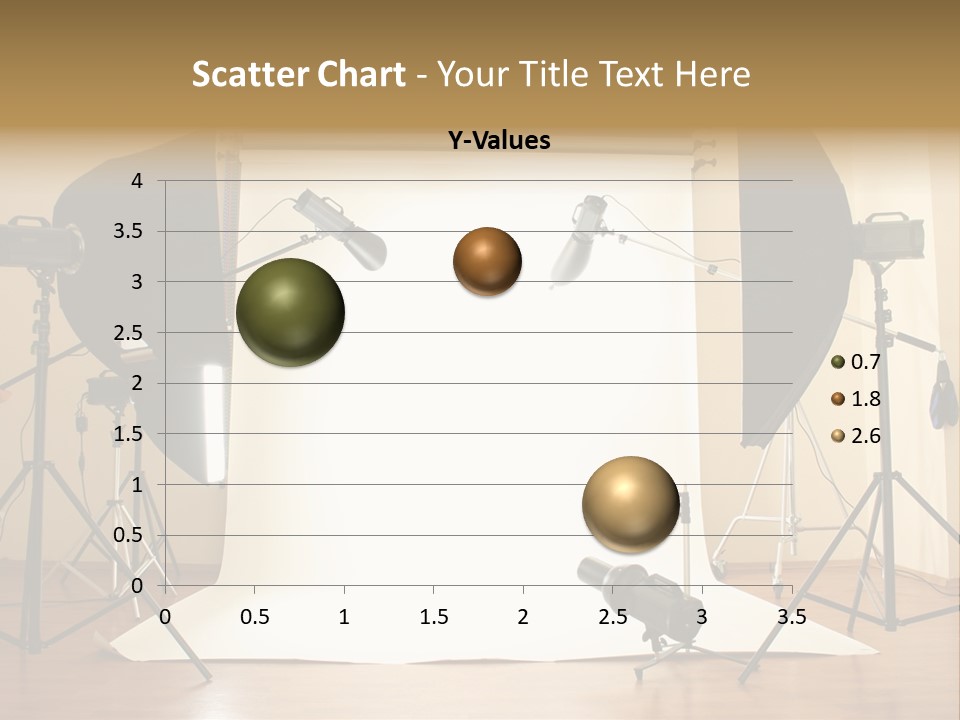 Scatter Chart - Your Title Text Here

Y-Values

4
3.5
3
2.5
2
1.5
1
0.5
0

0 0.5 1 1.5 2 2.5 3 3.5

0.7
1.8
2.6